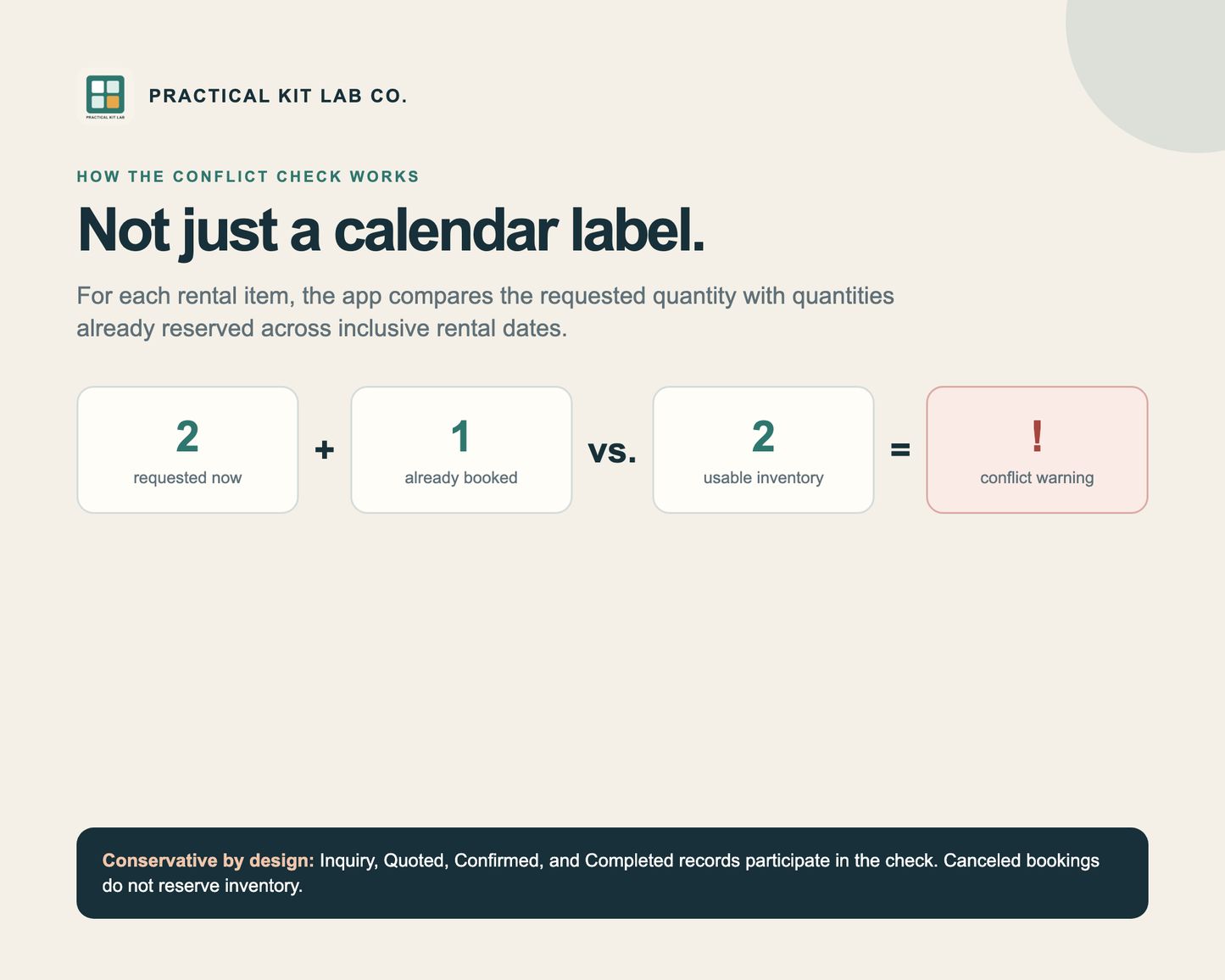 PRACTICAL KIT LAB

PRACTICAL KIT LAB CO.

HOW THE CONFLICT CHECK WORKS

Not just a calendar label.

For each rental item, the app compares the requested quantity with quantities already reserved across inclusive rental dates.

2
requested now

+

1
already booked

vs.

2
usable inventory

=

!
conflict warning

Conservative by design: Inquiry, Quoted, Confirmed, and Completed records participate in the check. Canceled bookings do not reserve inventory.